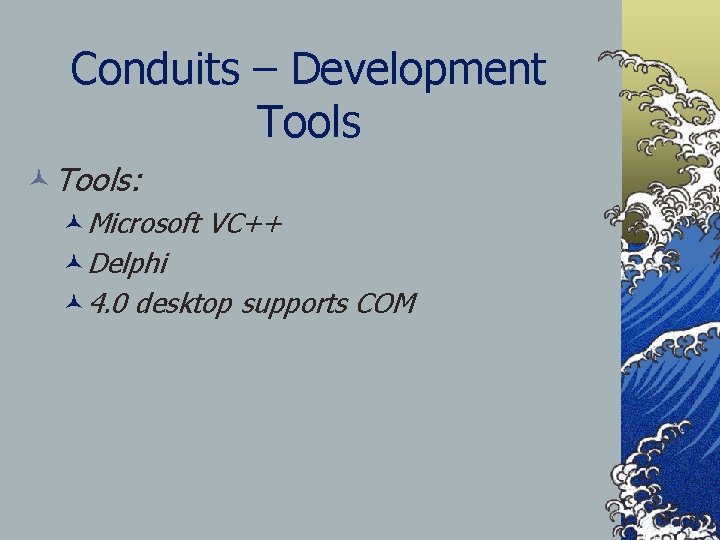 Conduits – Development Tools

Tools:

Microsoft VC++

Delphi

4.0 desktop supports COM